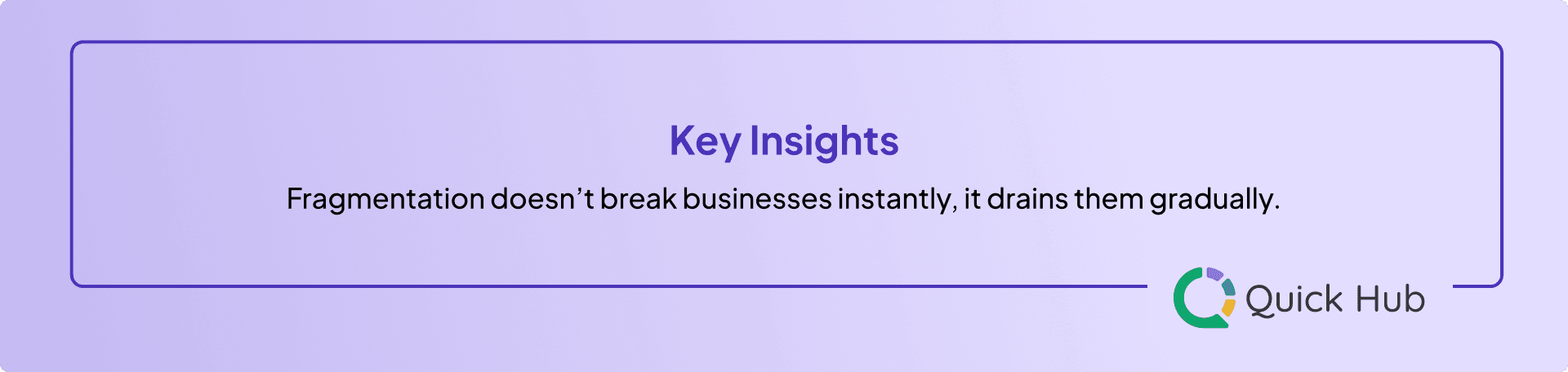 Key Insights

Fragmentation doesn’t break businesses instantly, it drains them gradually.

Quick Hub